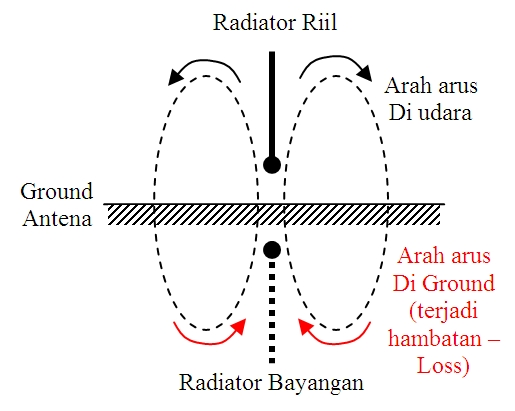 Radiator Riil

Arah arus
Di udara

Ground
Antena

Arah arus
Di Ground
(terjadi
hambatan –
Loss)

Radiator Bayangan